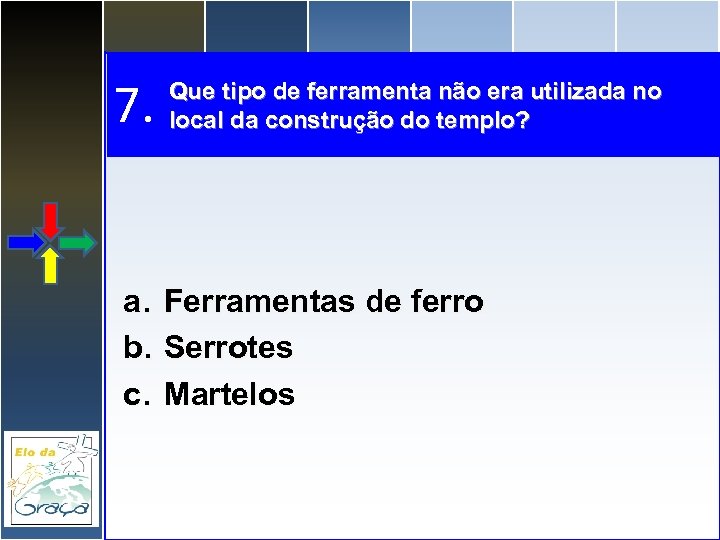 7. Que tipo de ferramenta não era utilizada no local da construção do templo?

a. Ferramentas de ferro
b. Serrotes
c. Martelos

Elo da Graça